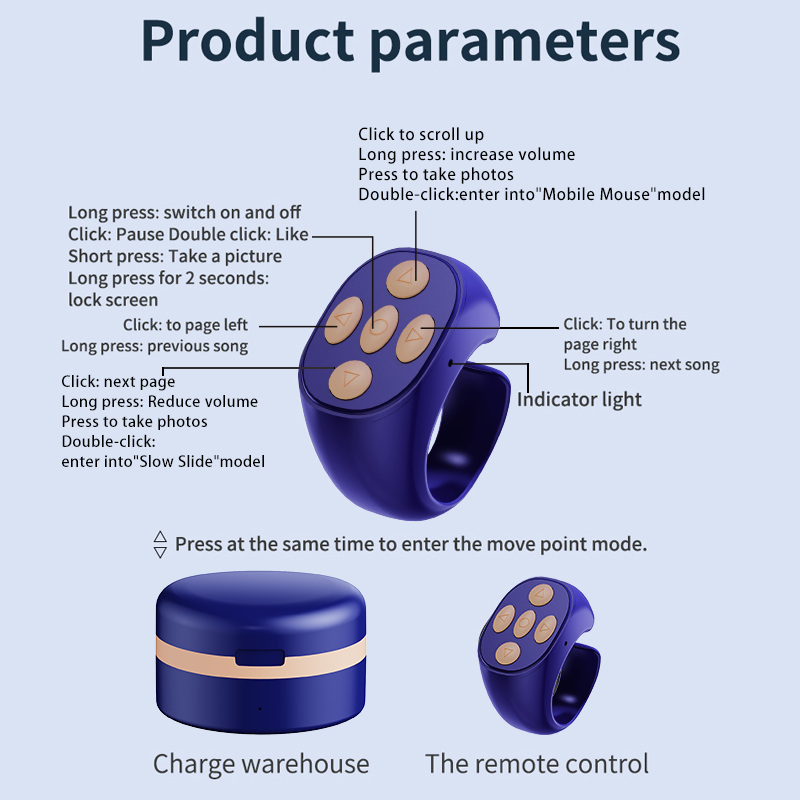 Product parameters

Click to scroll up
Long press: increase volume
Press to take photos
Double-click:enter into"Mobile Mouse"model

Long press: switch on and off
Click: Pause Double click: Like
Short press: Take a picture
Long press for 2 seconds: lock screen

Click: to page left
Long press: previous song

Click: To turn the page right
Long press: next song

Indicator light

Click: next page
Long press: Reduce volume
Press to take photos
Double-click:
enter into"Slow Slide"model

Press at the same time to enter the move point mode.

Charge warehouse

The remote control